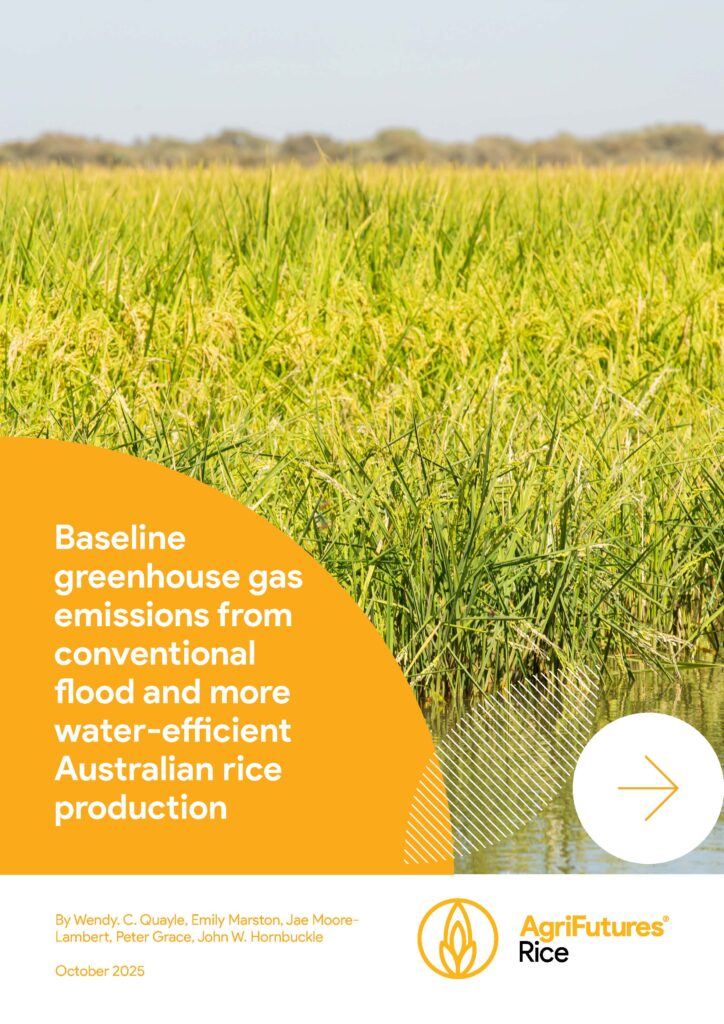 Baseline greenhouse gas emissions from conventional flood and more water-efficient Australian rice production

By Wendy. C. Quayle, Emily Marston, Jae Moore-Lambert, Peter Grace, John W. Hornbuckle

October 2025

AgriFutures® Rice